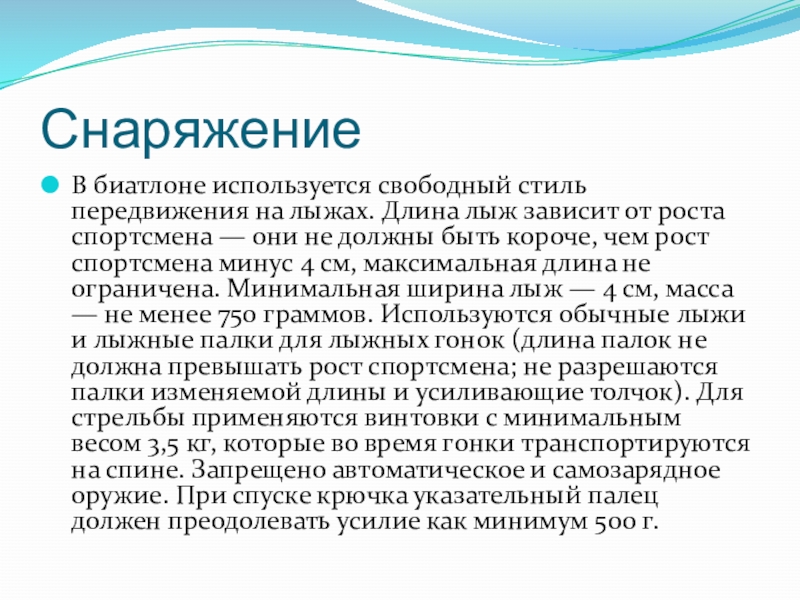 Снаряжение

В биатлоне используется свободный стиль передвижения на лыжах. Длина лыж зависит от роста спортсмена — они не должны быть короче, чем рост спортсмена минус 4 см, максимальная длина не ограничена. Минимальная ширина лыж — 4 см, масса — не менее 750 граммов. Используются обычные лыжи и лыжные палки для лыжных гонок (длина палок не должна превышать рост спортсмена; не разрешаются палки изменяемой длины и усиливающие толчок). Для стрельбы применяются винтовки с минимальным весом 3,5 кг, которые во время гонки транспортируются на спине. Запрещено автоматическое и самозарядное оружие. При спуске крючка указательный палец должен преодолевать усилие как минимум 500 г.